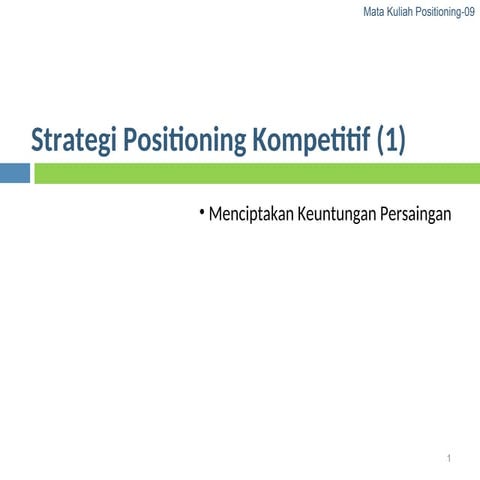 Mata Kuliah Positioning-09

Strategi Positioning Kompetitif (1)

• Menciptakan Keuntungan Persaingan

1